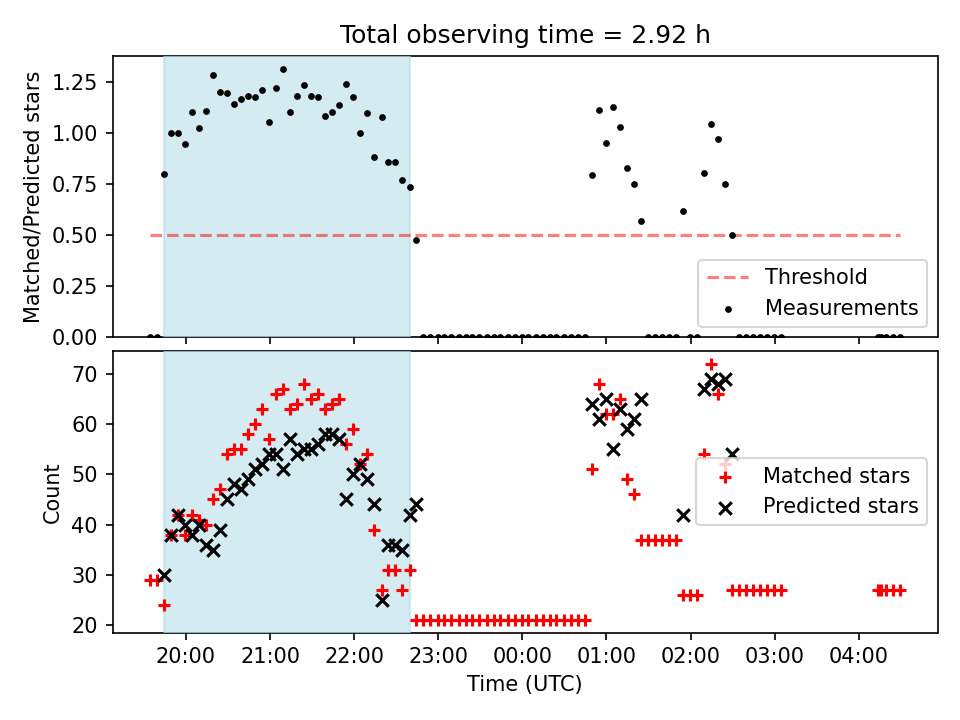 Total observing time = 2.92 h

Matched/Predicted stars

1.25
1.00
0.75
0.50
0.25
0.00

Threshold
Measurements

Count

70
60
50
40
30
20

Matched stars
Predicted stars

20:00
21:00
22:00
23:00
00:00
01:00
02:00
03:00
04:00

Time (UTC)